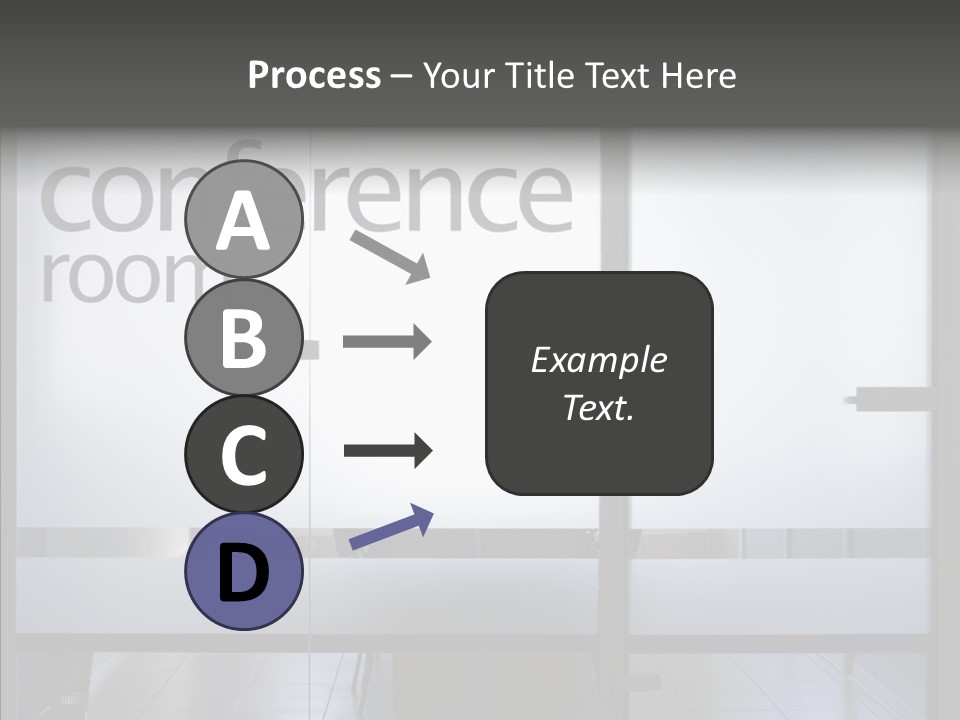 Process – Your Title Text Here

conference
room

A
B
C
D

Example Text.